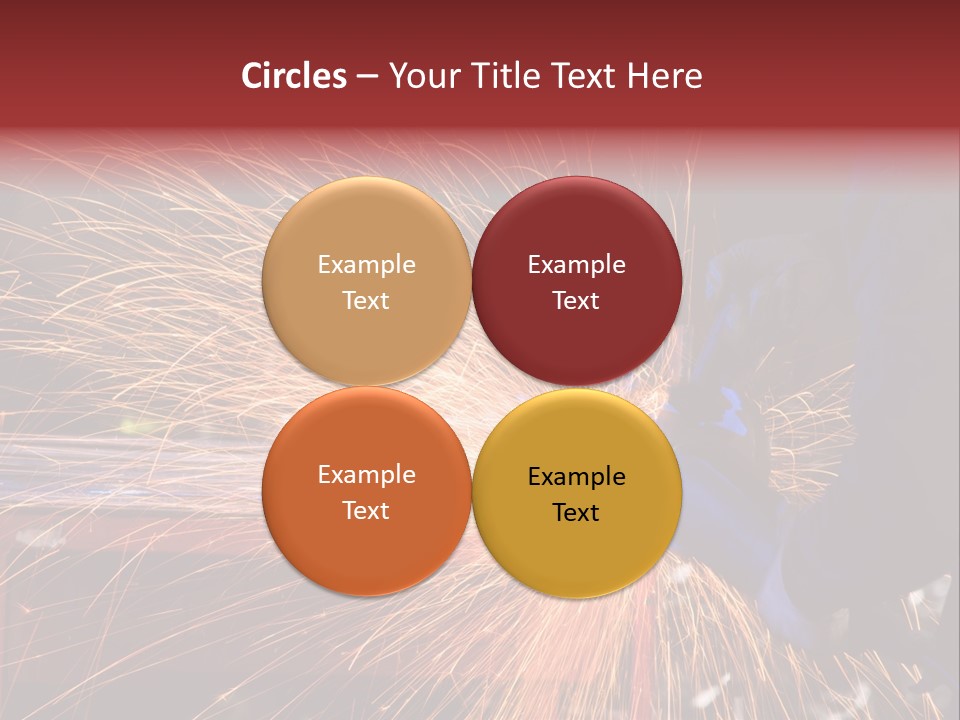 Circles – Your Title Text Here

Example Text

Example Text

Example Text

Example Text